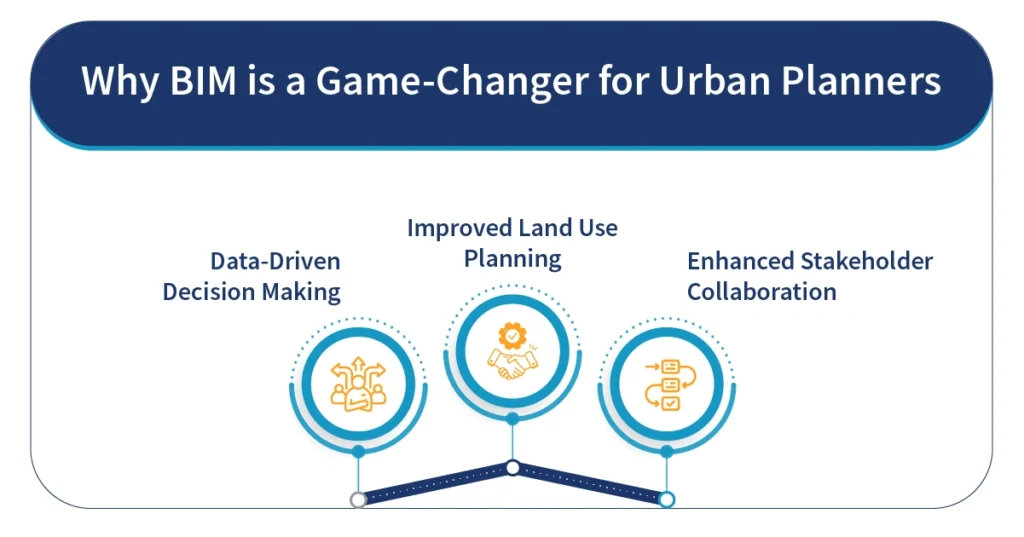 Why BIM is a Game-Changer for Urban Planners

Data-Driven Decision Making

Improved Land Use Planning

Enhanced Stakeholder Collaboration